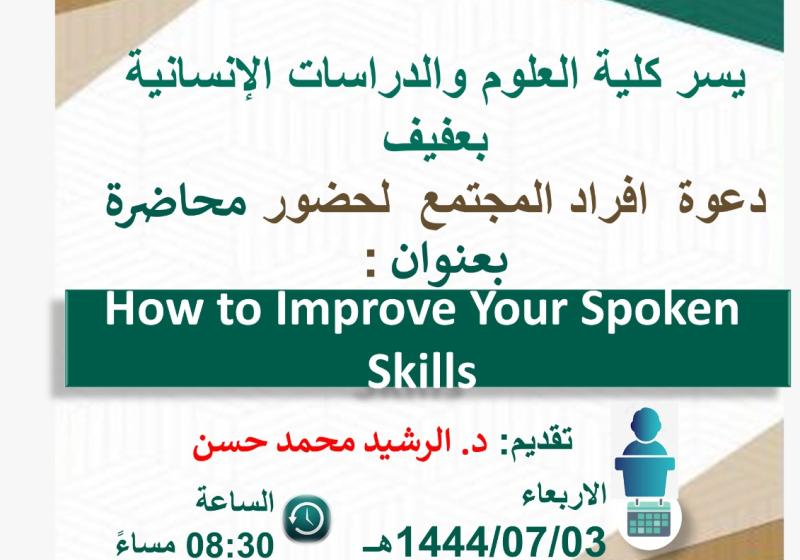 يسر كلية العلوم والدراسات الإنسانية بعفيف
دعوة افراد المجتمع لحضور محاضرة بعنوان :

How to Improve Your Spoken Skills

تقديم: د. الرشيد محمد حسن

الاربعاء
1444/07/03هـ

الساعة
08:30 مساءً